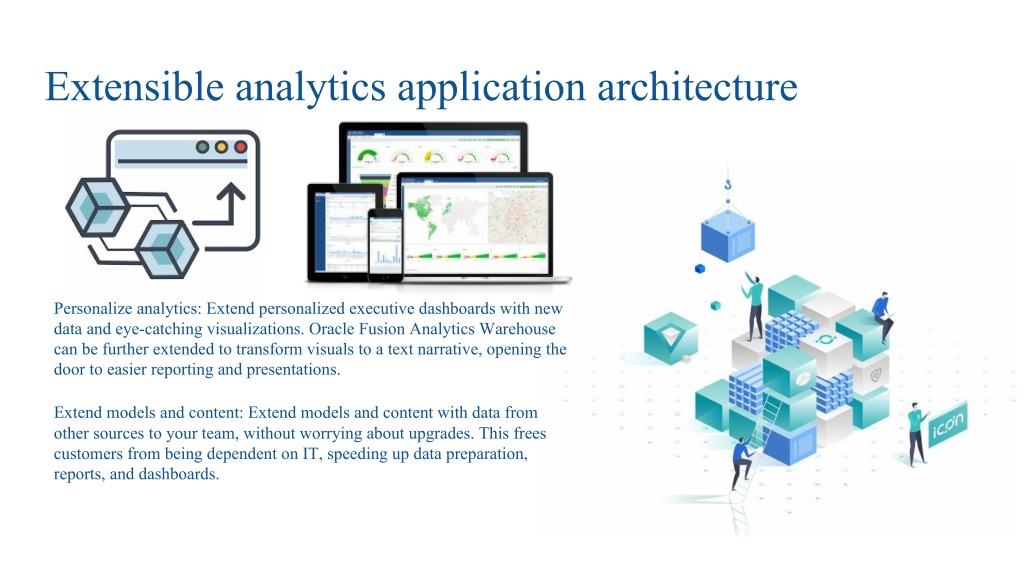 Extensible analytics application architecture

Personalize analytics: Extend personalized executive dashboards with new data and eye-catching visualizations. Oracle Fusion Analytics Warehouse can be further extended to transform visuals to a text narrative, opening the door to easier reporting and presentations.

Extend models and content: Extend models and content with data from other sources to your team, without worrying about upgrades. This frees customers from being dependent on IT, speeding up data preparation, reports, and dashboards.

icon